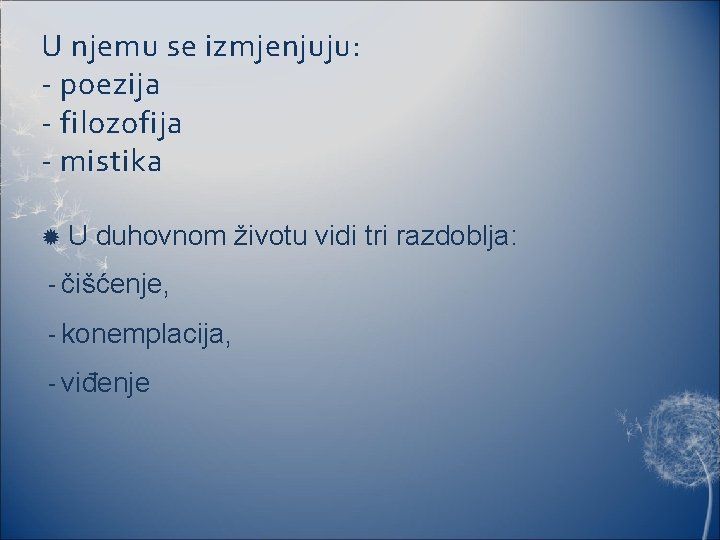 U njemu se izmjenjuju:
- poezija
- filozofija
- mistika

U duhovnom životu vidi tri razdoblja:

- čišćenje,

- konemplacija,

- viđenje